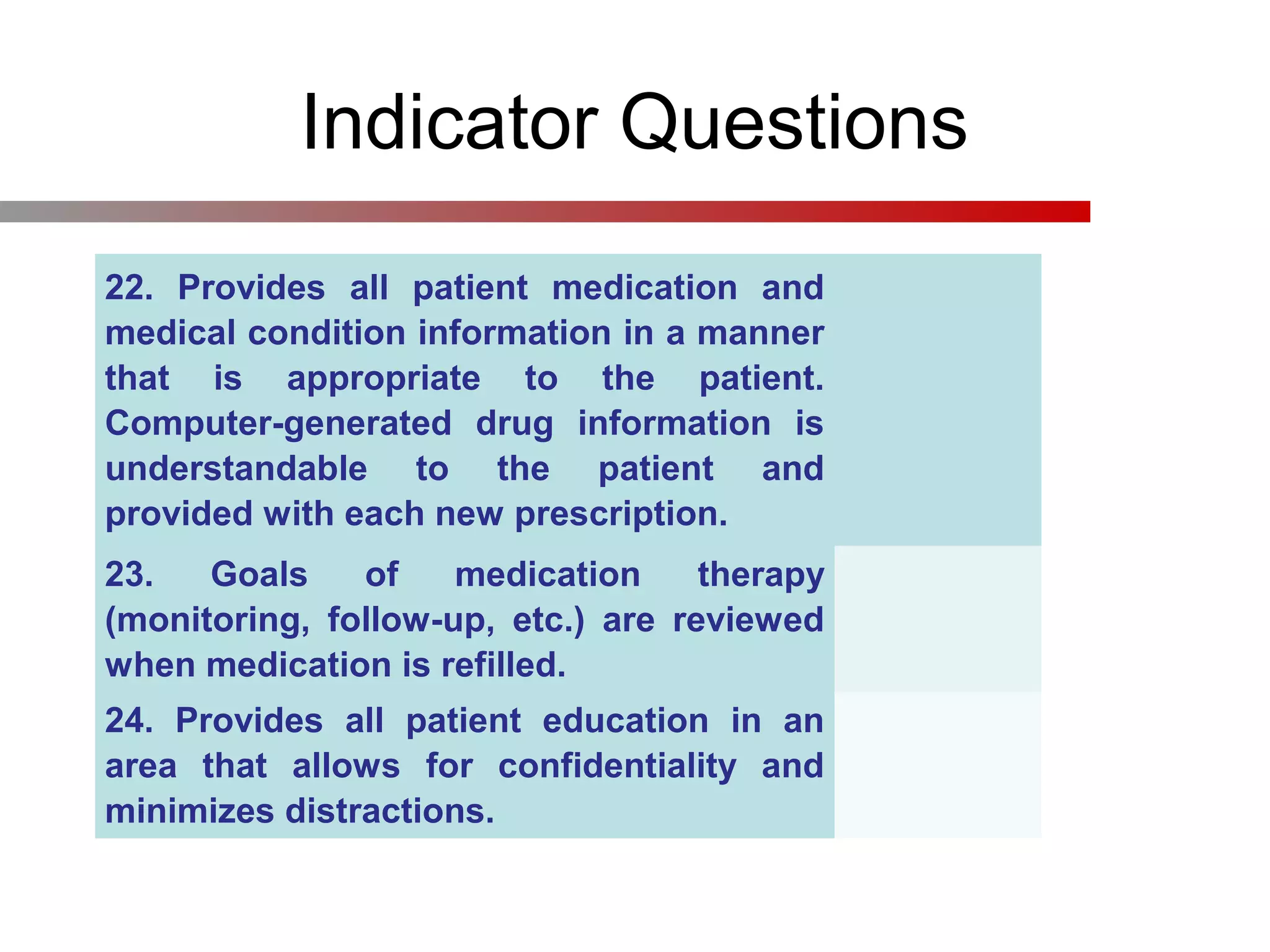 Indicator Questions

22. Provides all patient medication and medical condition information in a manner that is appropriate to the patient. Computer-generated drug information is understandable to the patient and provided with each new prescription.

23. Goals of medication therapy (monitoring, follow-up, etc.) are reviewed when medication is refilled.

24. Provides all patient education in an area that allows for confidentiality and minimizes distractions.